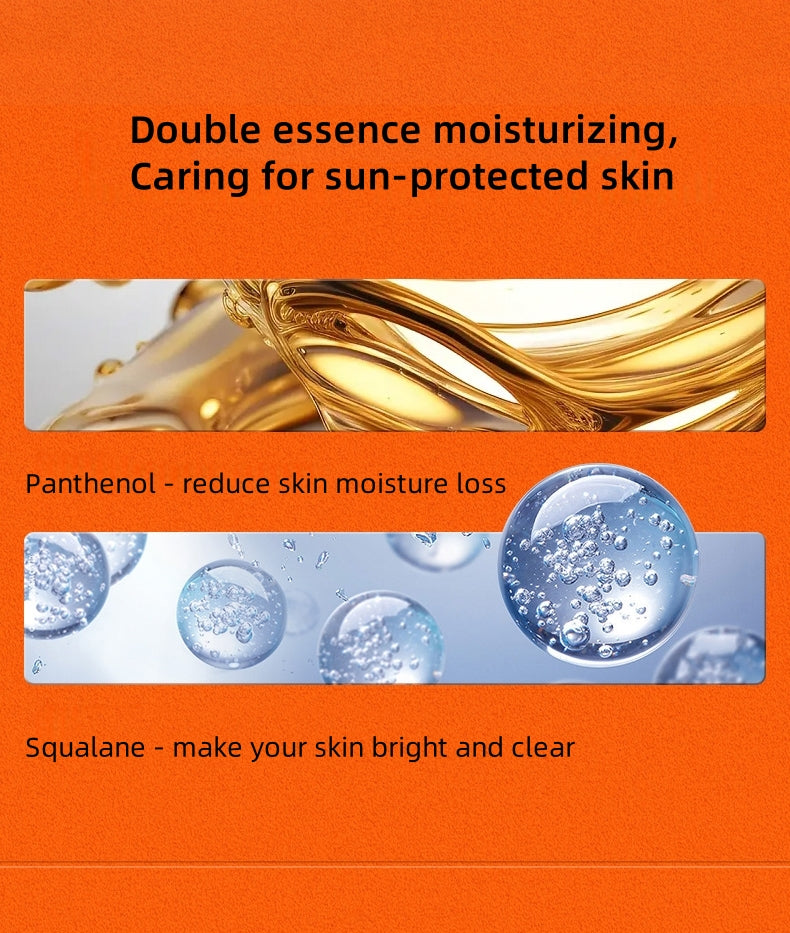 Double essence moisturizing,
Caring for sun-protected skin

Panthenol - reduce skin moisture loss

Squalane - make your skin bright and clear